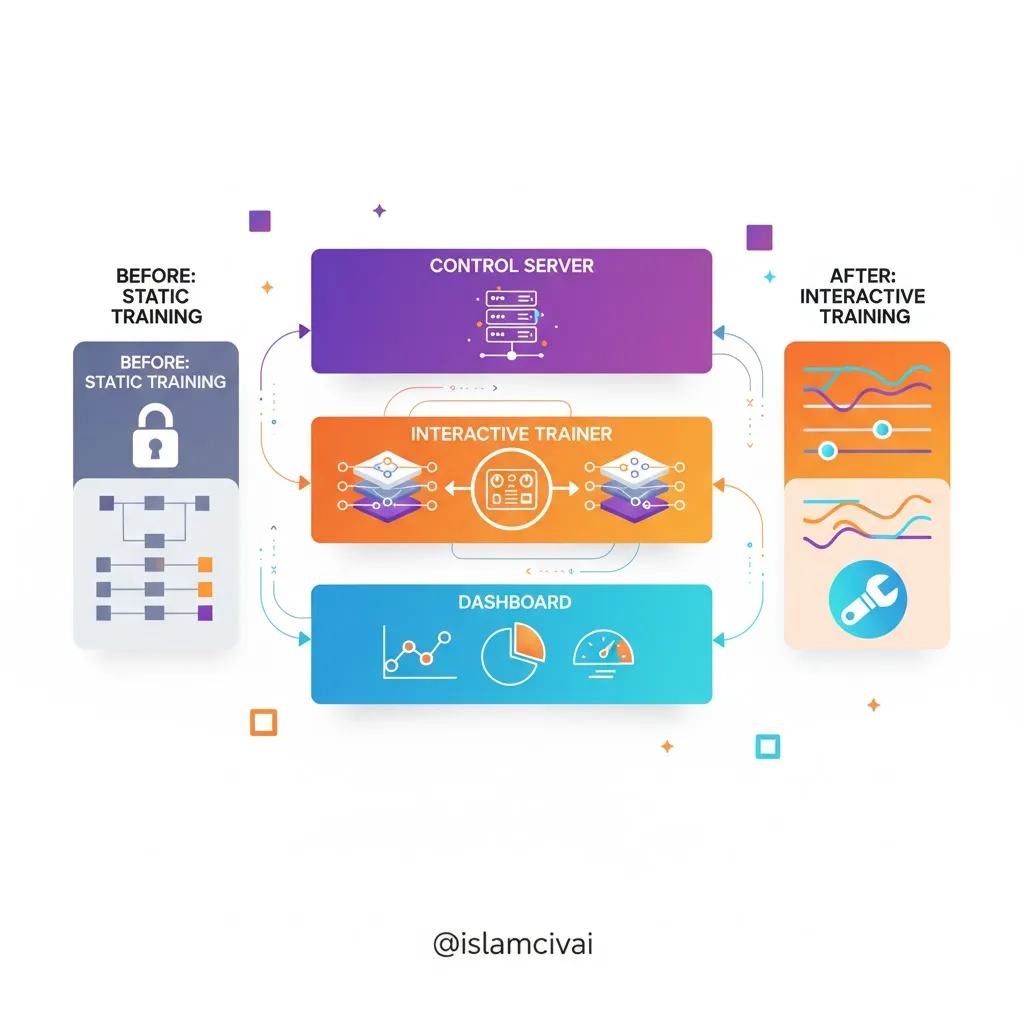 BEFORE: STATIC TRAINING

BEFORE: STATIC TRAINING

CONTROL SERVER

INTERACTIVE TRAINER

DASHBOARD

AFTER: INTERACTIVE TRAINING

@islamcivai